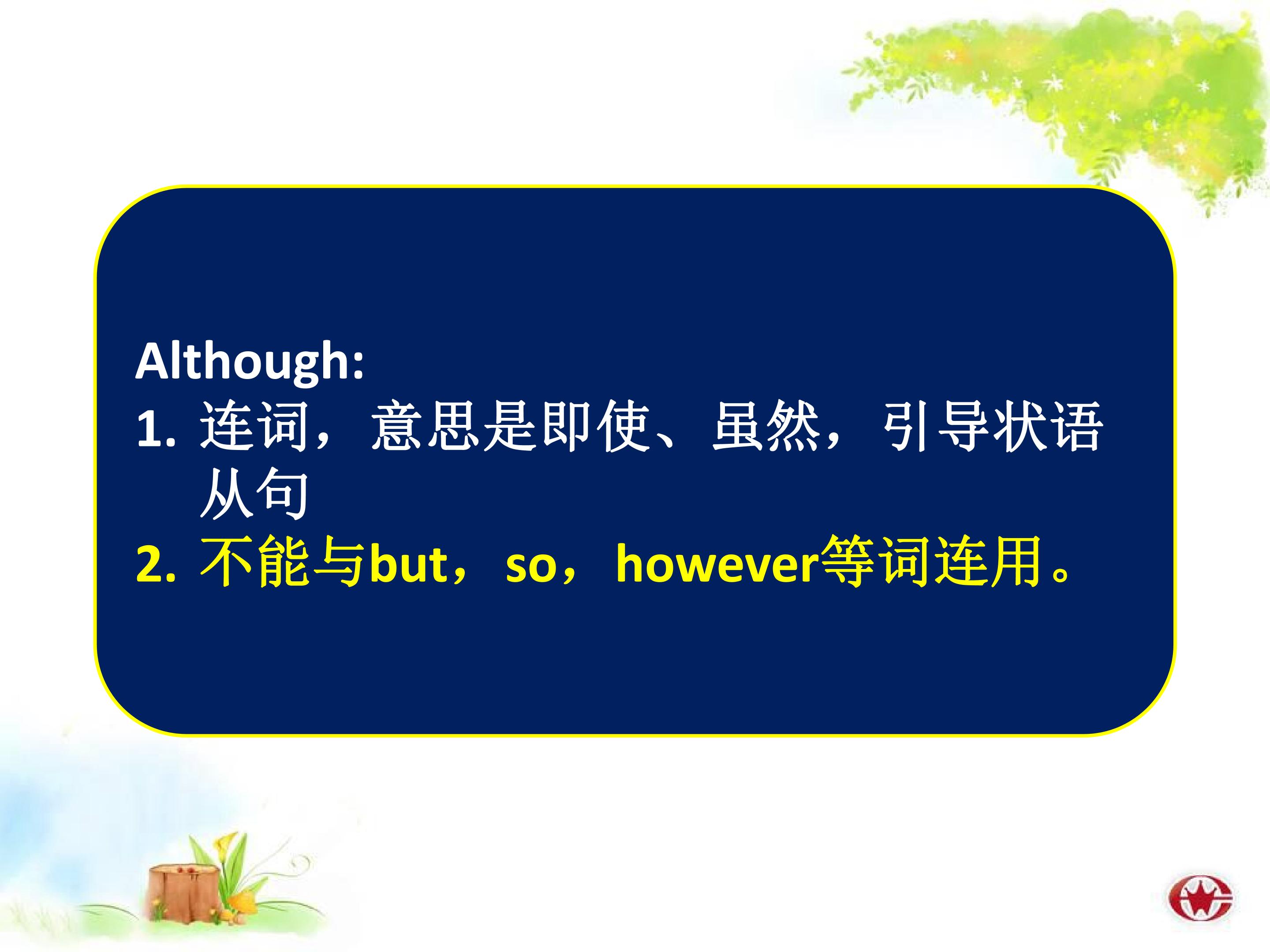 Although:

1.连词，意思是即使、虽然，引导状语从句

2.不能与but，so，however等词连用。